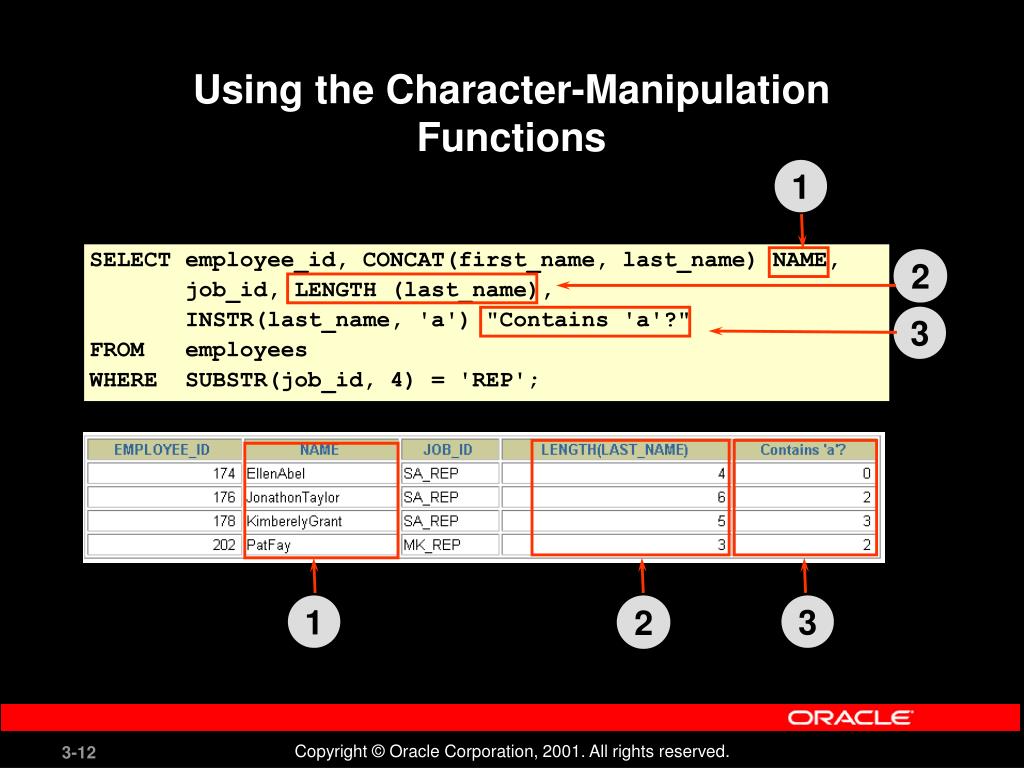 Using the Character-Manipulation Functions

1

SELECT employee_id, CONCAT(first_name, last_name) NAME,
       job_id, LENGTH (last_name),
       INSTR(last_name, 'a') "Contains 'a'?"
FROM   employees
WHERE  SUBSTR(job_id, 4) = 'REP';

2

3

| EMPLOYEE_ID | NAME | JOB_ID | LENGTH(LAST_NAME) | Contains 'a'? |
|---|---|---|---|---|
| 174 | EllenAbel | SA_REP | 4 | 0 |
| 176 | JonathonTaylor | SA_REP | 6 | 2 |
| 178 | KimberelyGrant | SA_REP | 5 | 3 |
| 202 | PatFay | MK_REP | 3 | 2 |

1

2

3

ORACLE

3-12

Copyright © Oracle Corporation, 2001. All rights reserved.